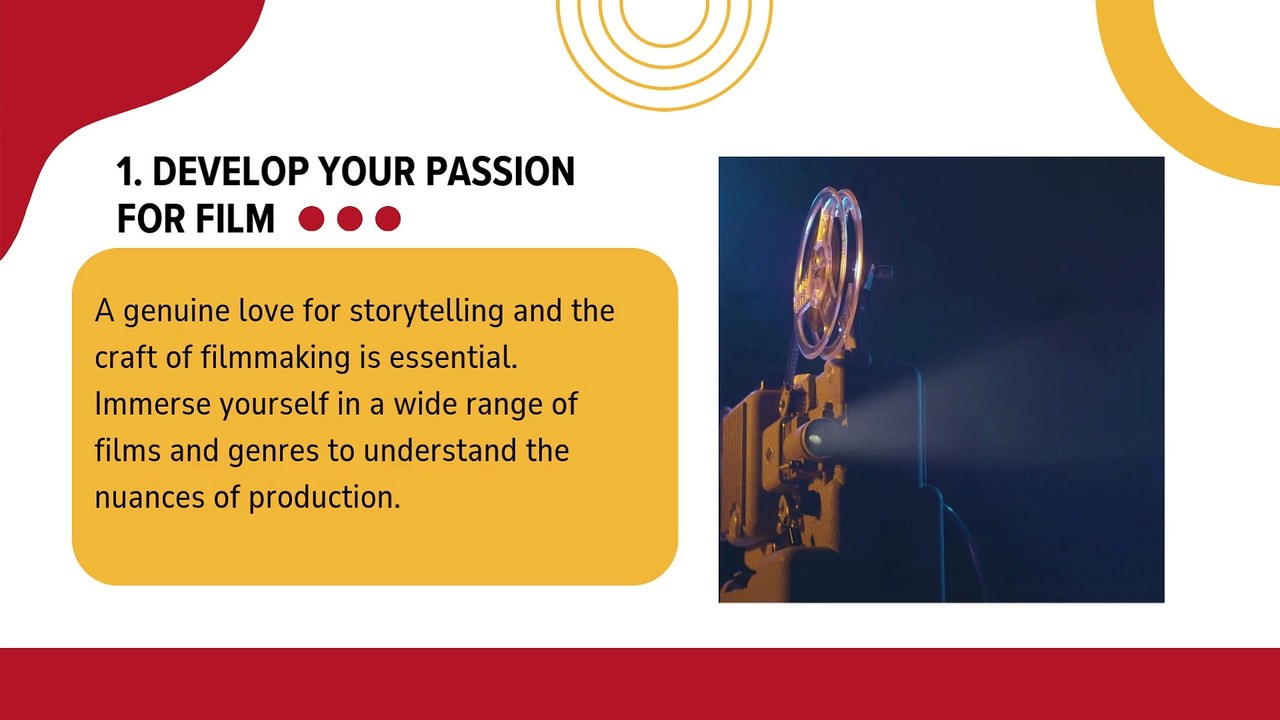 1. DEVELOP YOUR PASSION FOR FILM

A genuine love for storytelling and the craft of filmmaking is essential. Immerse yourself in a wide range of films and genres to understand the nuances of production.